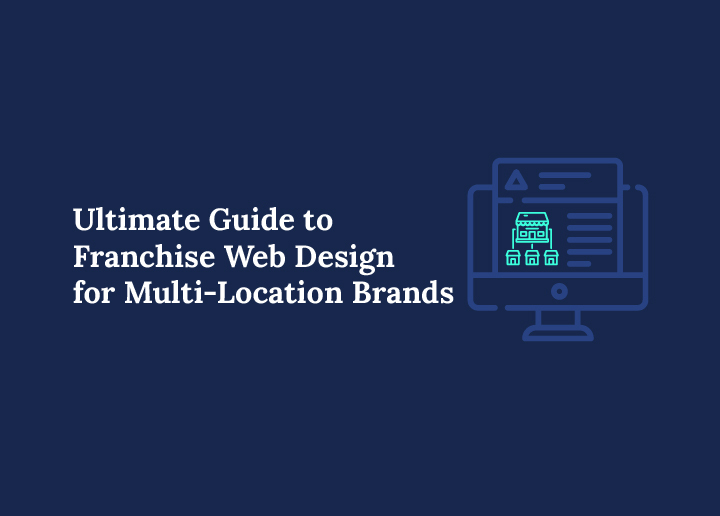 Ultimate Guide to Franchise Web Design for Multi-Location Brands